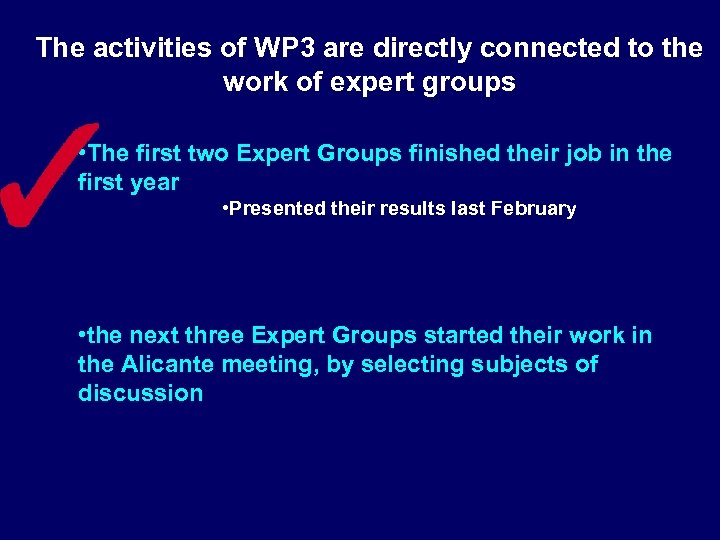 The activities of WP3 are directly connected to the work of expert groups

•The first two Expert Groups finished their job in the first year

•Presented their results last February

•the next three Expert Groups started their work in the Alicante meeting, by selecting subjects of discussion